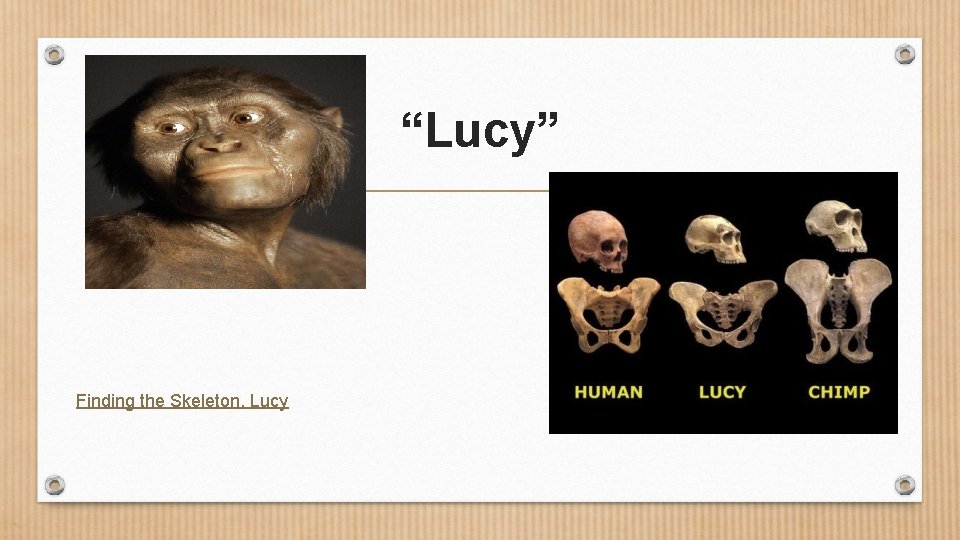 “Lucy”

HUMAN LUCY CHIMP

Finding the Skeleton, Lucy